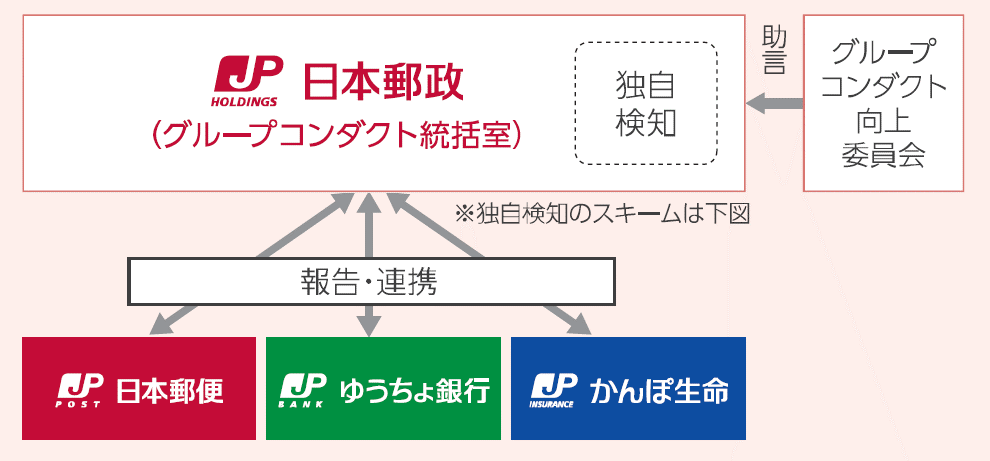 JP HOLDINGS 日本郵政
（グループコンダクト統括室）

独自検知

助言

グループコンダクト向上委員会

※独自検知のスキームは下図

報告・連携

JP POST 日本郵便

JP BANK ゆうちょ銀行

JP INSURANCE かんぽ生命